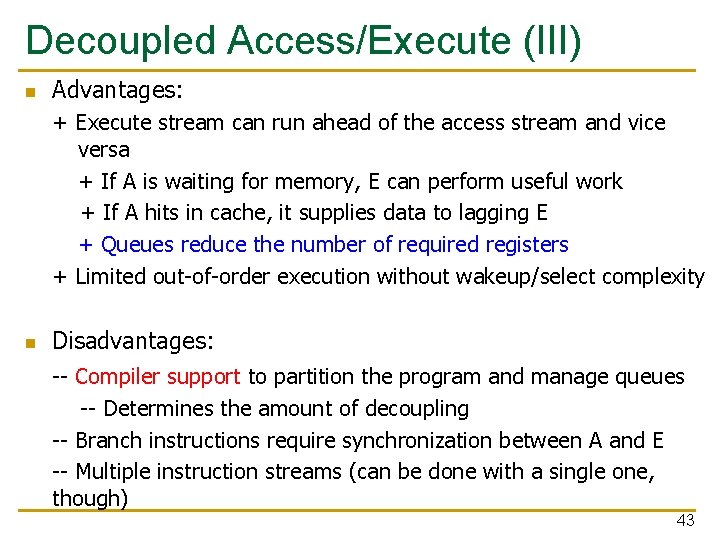 Decoupled Access/Execute (III)

Advantages:

+ Execute stream can run ahead of the access stream and vice versa

+ If A is waiting for memory, E can perform useful work

+ If A hits in cache, it supplies data to lagging E

+ Queues reduce the number of required registers

+ Limited out-of-order execution without wakeup/select complexity

Disadvantages:

-- Compiler support to partition the program and manage queues

-- Determines the amount of decoupling

-- Branch instructions require synchronization between A and E

-- Multiple instruction streams (can be done with a single one, though)

43